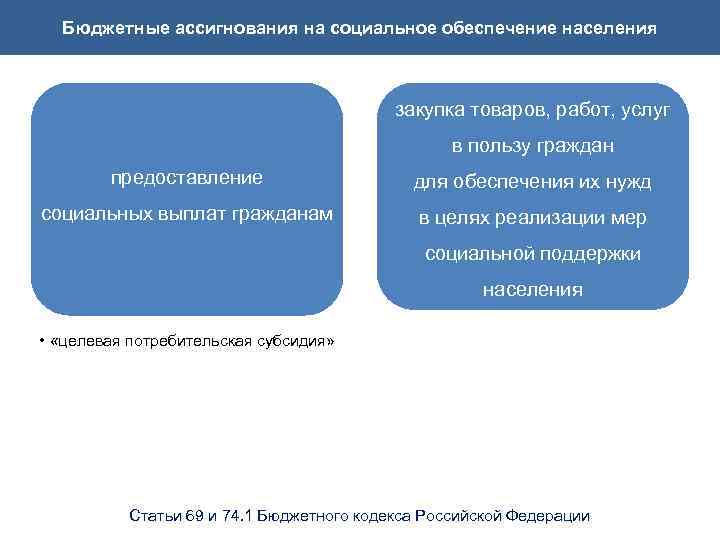 Бюджетные ассигнования на социальное обеспечение населения

предоставление социальных выплат гражданам

закупка товаров, работ, услуг в пользу граждан для обеспечения их нужд в целях реализации мер социальной поддержки населения

• «целевая потребительская субсидия»

Статьи 69 и 74.1 Бюджетного кодекса Российской Федерации